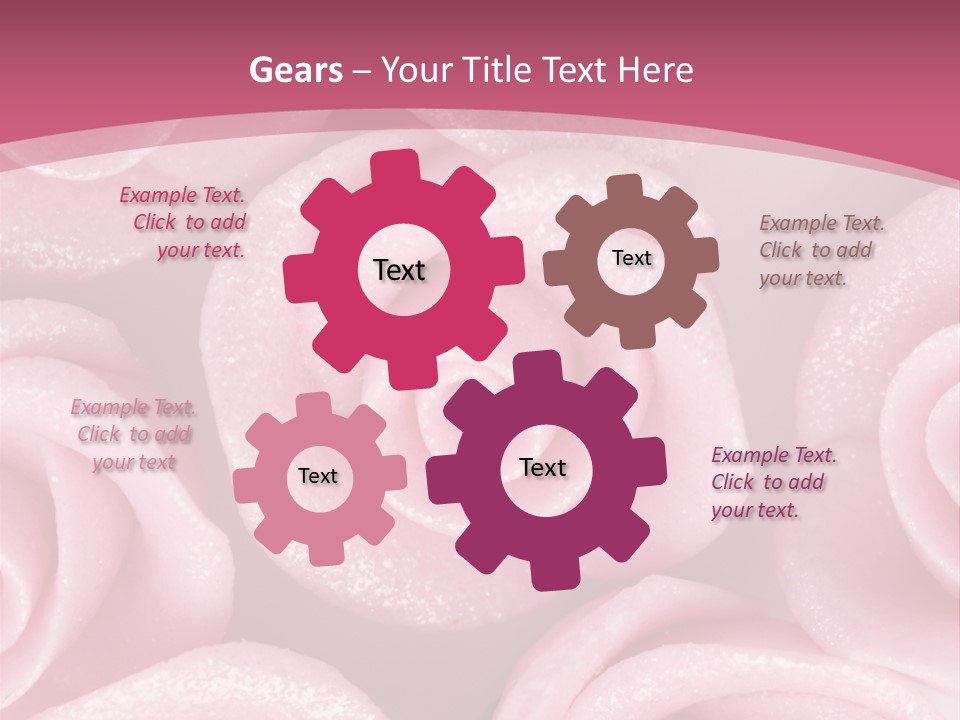 Gears – Your Title Text Here

Example Text. Click to add your text.

Text

Text

Example Text. Click to add your text.

Example Text. Click to add your text

Text

Text

Example Text. Click to add your text.